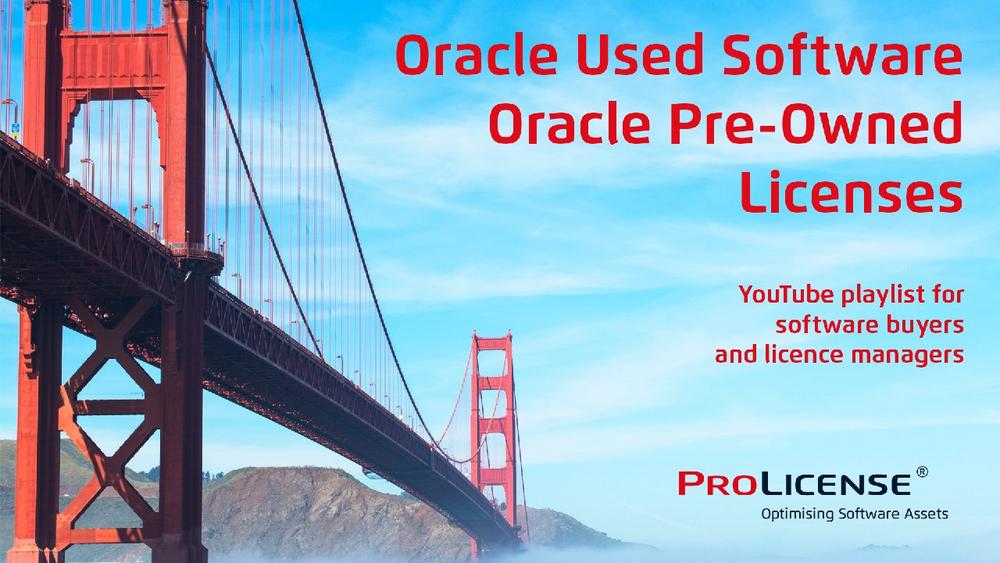 Oracle Used Software
Oracle Pre-Owned Licenses

YouTube playlist for software buyers and licence managers

PROLICENSE®
Optimising Software Assets